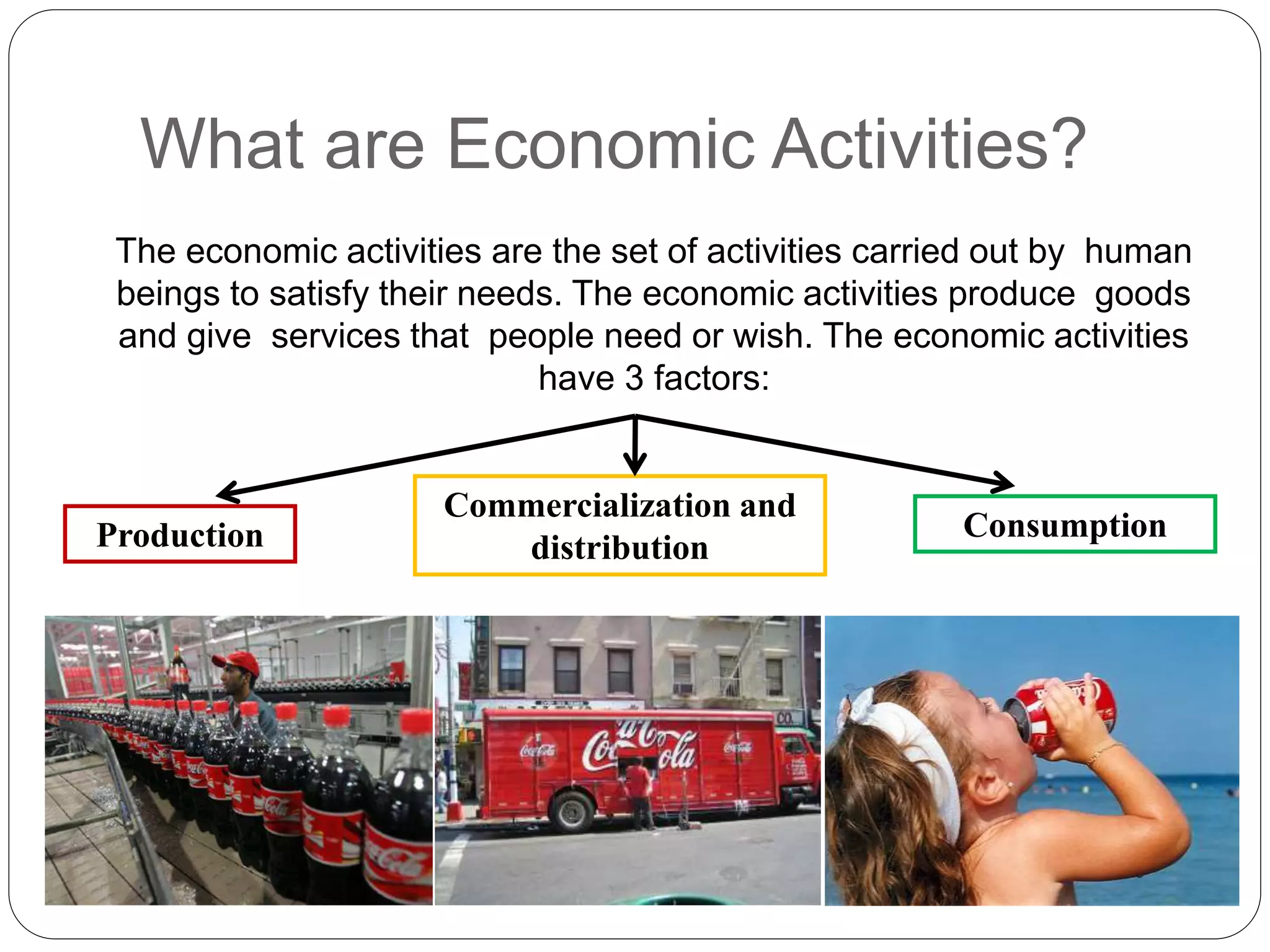 What are Economic Activities?

The economic activities are the set of activities carried out by human beings to satisfy their needs. The economic activities produce goods and give services that people need or wish. The economic activities have 3 factors:

Production

Commercialization and distribution

Consumption

Coca-Cola

Coca-Cola

Coca-Cola

Coca-Cola